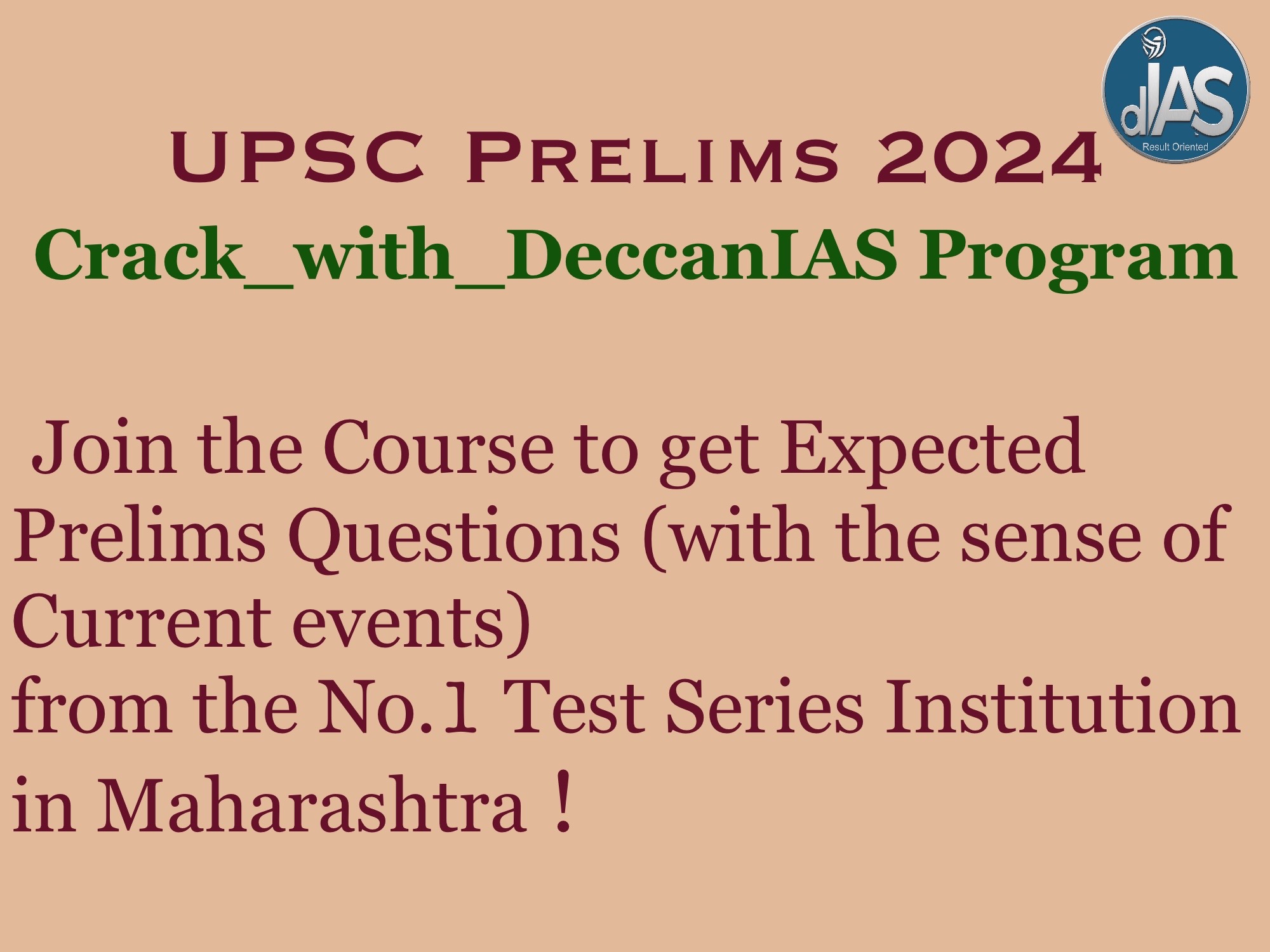 dIAS
Result Oriented

UPSC Prelims 2024

Crack_with_DeccanIAS Program

Join the Course to get Expected Prelims Questions (with the sense of Current events)
from the No.1 Test Series Institution in Maharashtra !